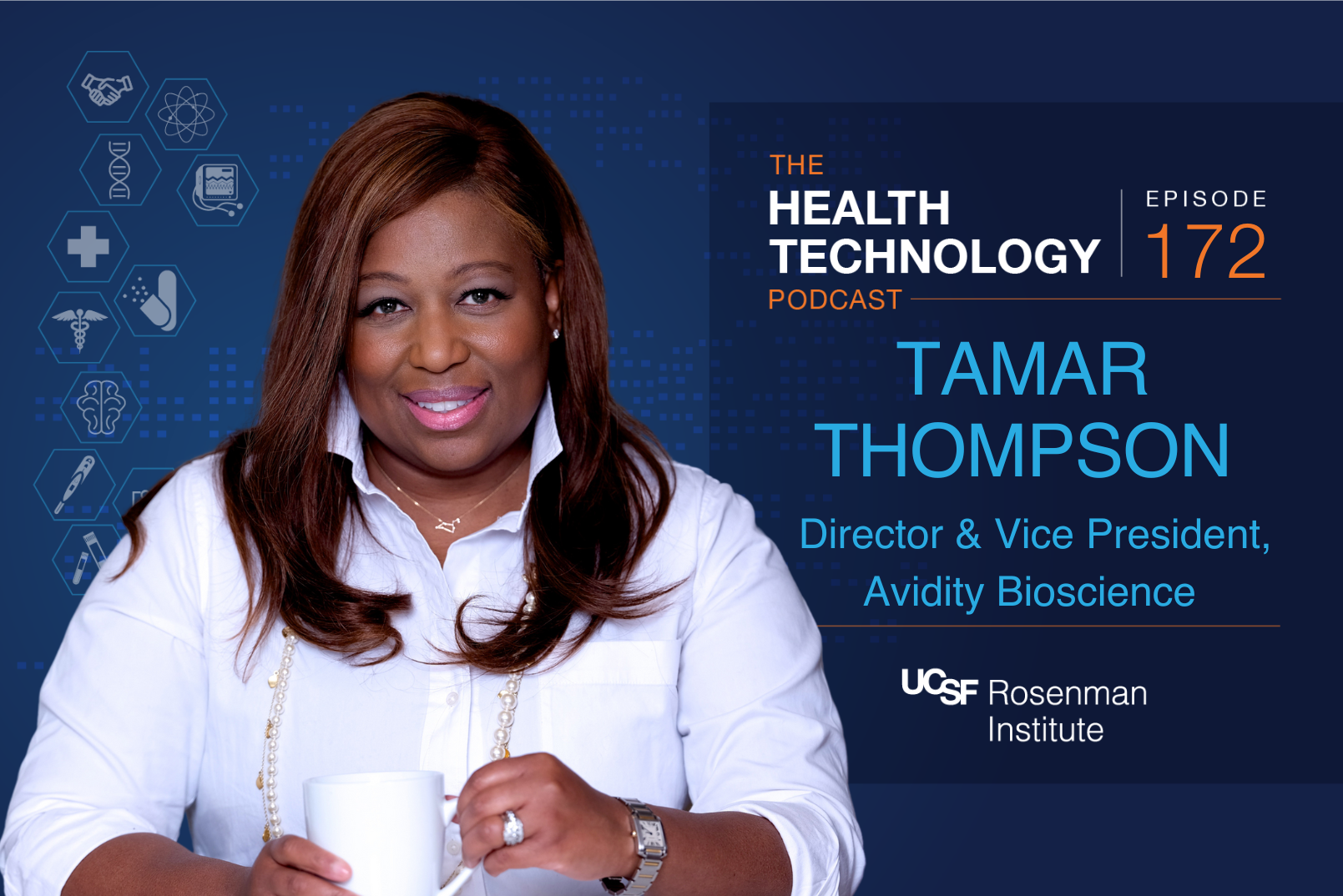 THE
HEALTH
TECHNOLOGY
PODCAST

EPISODE
172

TAMAR
THOMPSON

Director & Vice President,
Avidity Bioscience

UCSF Rosenman Institute